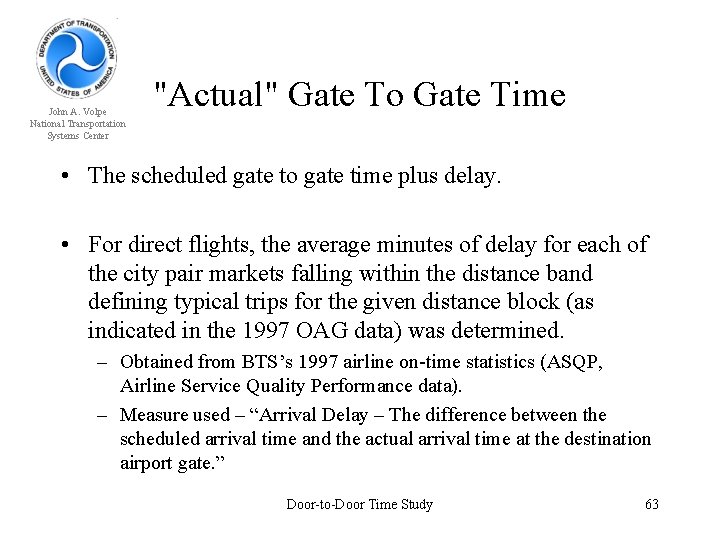 DEPARTMENT OF TRANSPORTATION
UNITED STATES OF AMERICA

John A. Volpe
National Transportation
Systems Center

"Actual" Gate To Gate Time

• The scheduled gate to gate time plus delay.

• For direct flights, the average minutes of delay for each of the city pair markets falling within the distance band defining typical trips for the given distance block (as indicated in the 1997 OAG data) was determined.

– Obtained from BTS's 1997 airline on-time statistics (ASQP, Airline Service Quality Performance data).

– Measure used – "Arrival Delay – The difference between the scheduled arrival time and the actual arrival time at the destination airport gate."

Door-to-Door Time Study

63